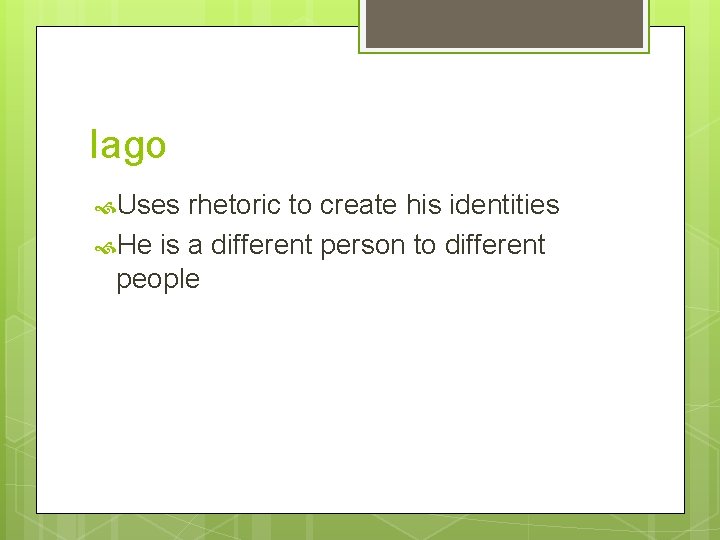 Iago

Uses rhetoric to create his identities

He is a different person to different people